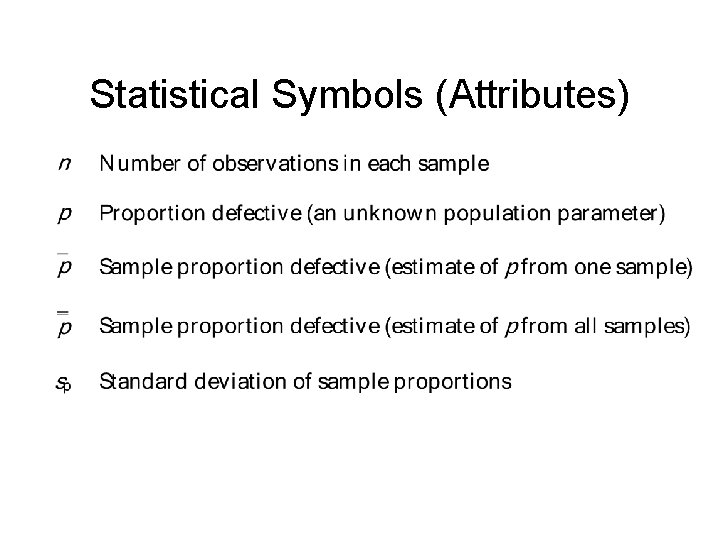 Statistical Symbols (Attributes)

$n$ Number of observations in each sample

$p$ Proportion defective (an unknown population parameter)

$\bar{p}$ Sample proportion defective (estimate of $p$ from one sample)

$\bar{\bar{p}}$ Sample proportion defective (estimate of $p$ from all samples)

$s_p$ Standard deviation of sample proportions